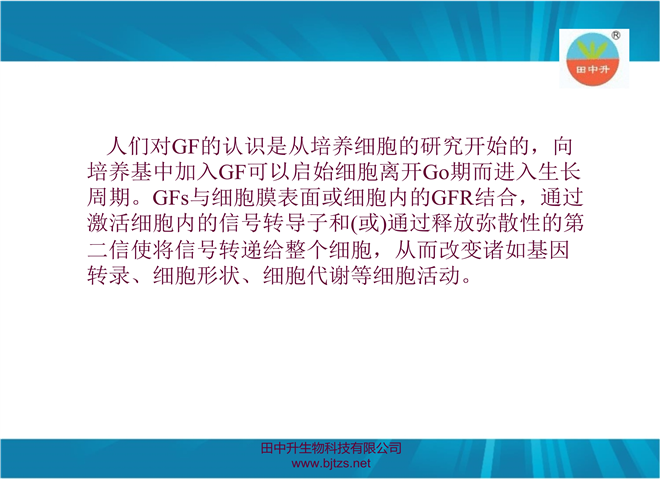 ®
田中升

人们对GF的认识是从培养细胞的研究开始的，向培养基中加入GF可以启始细胞离开Go期而进入生长周期。GFs与细胞膜表面或细胞内的GFR结合，通过激活细胞内的信号转导子和(或)通过释放弥散性的第二信使将信号转递给整个细胞，从而改变诸如基因转录、细胞形状、细胞代谢等细胞活动。

田中升生物科技有限公司
www.bjtzs.net